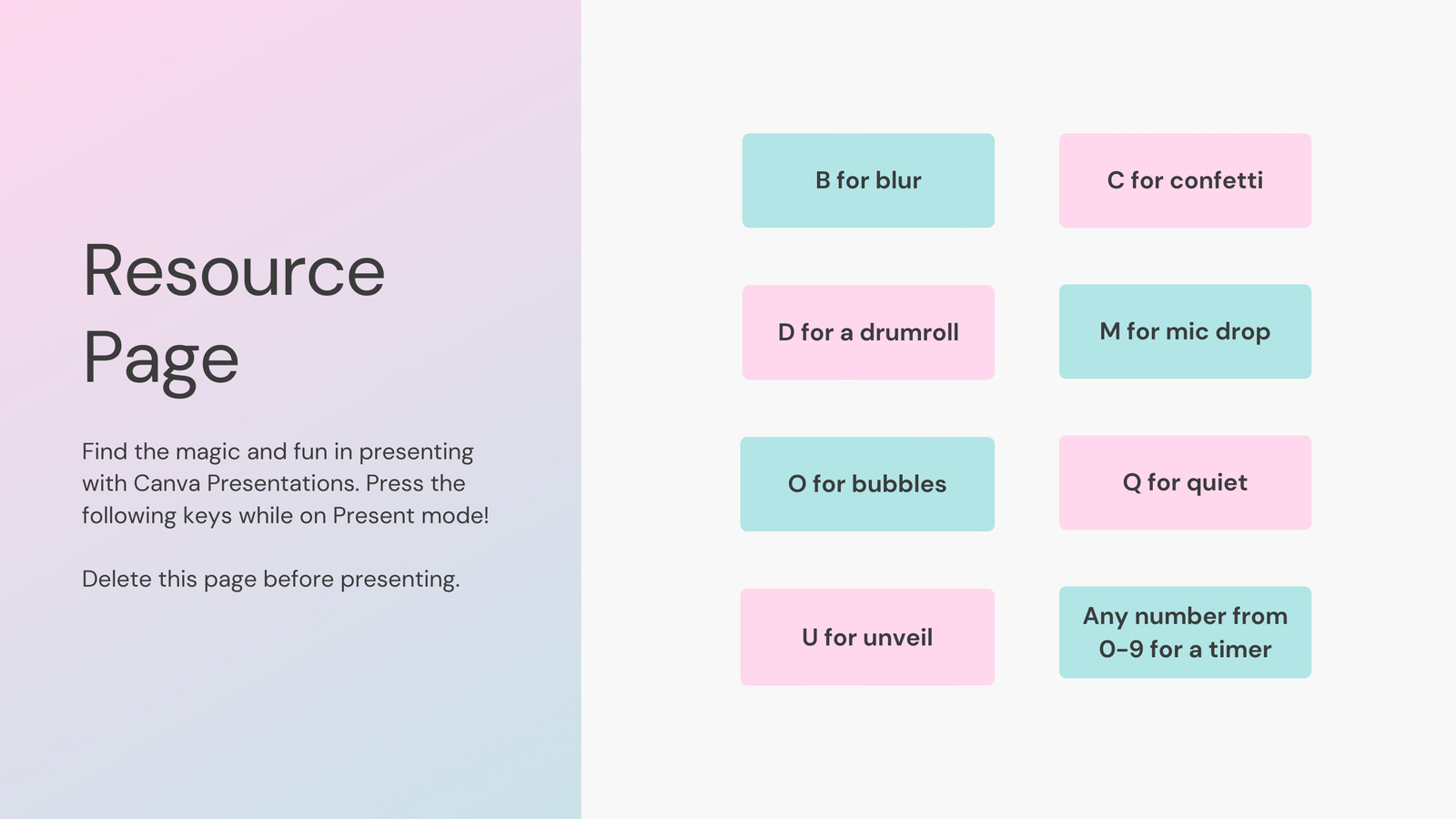 Resource Page

Find the magic and fun in presenting with Canva Presentations. Press the following keys while on Present mode!

Delete this page before presenting.

B for blur

C for confetti

D for a drumroll

M for mic drop

O for bubbles

Q for quiet

U for unveil

Any number from 0-9 for a timer